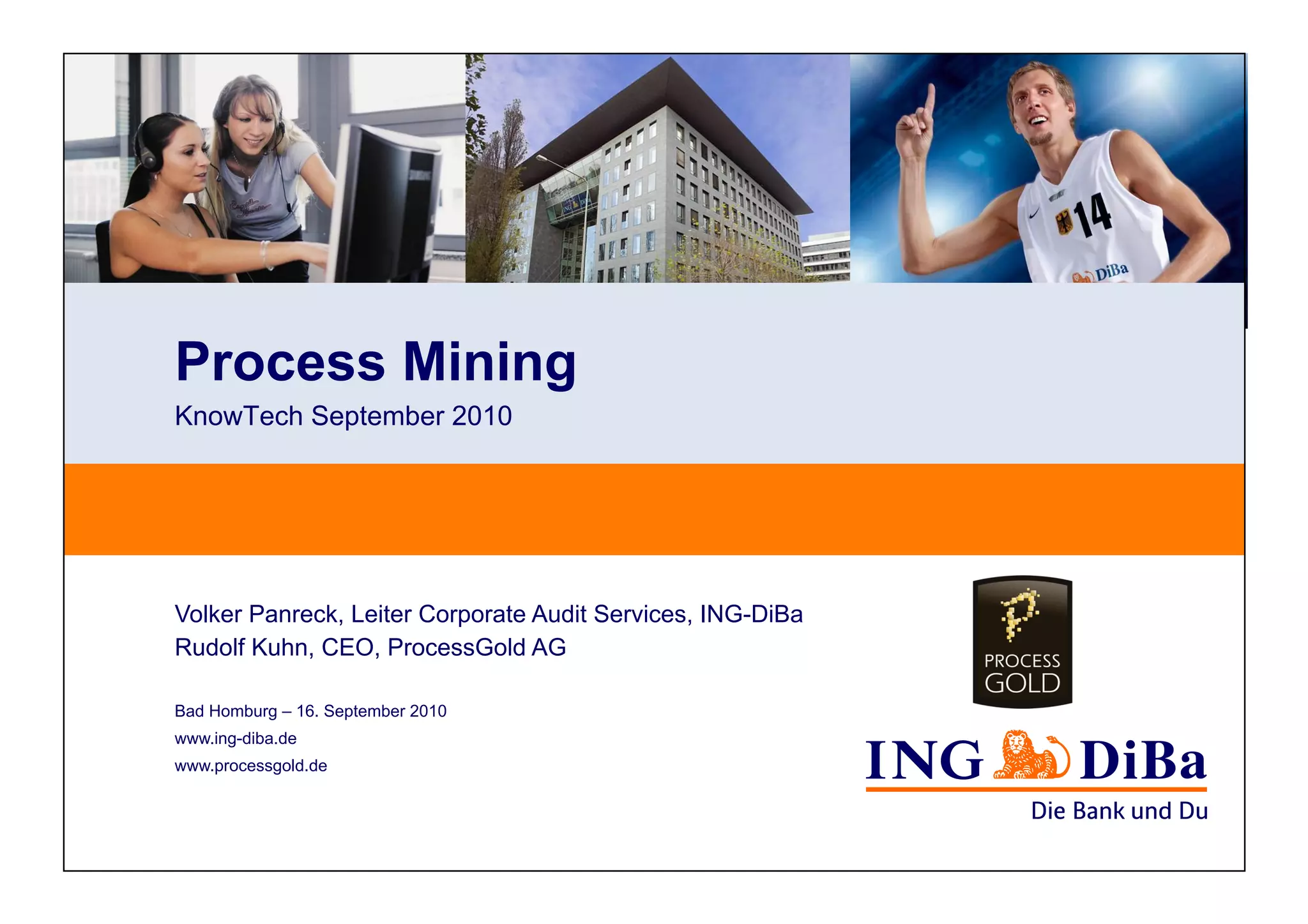 14

DiBa

Process Mining

KnowTech September 2010

Volker Panreck, Leiter Corporate Audit Services, ING-DiBa
Rudolf Kuhn, CEO, ProcessGold AG

Bad Homburg – 16. September 2010
www.ing-diba.de
www.processgold.de

PROCESS GOLD

ING DiBa
Die Bank und Du